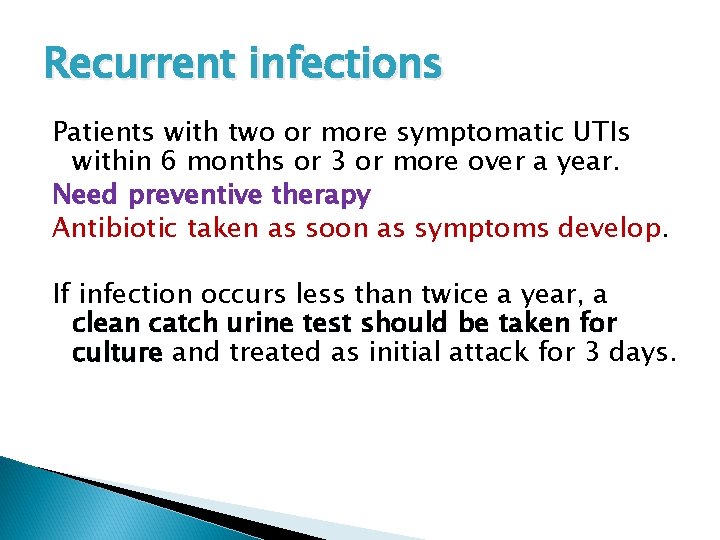 Recurrent infections

Patients with two or more symptomatic UTIs within 6 months or 3 or more over a year.

Need preventive therapy

Antibiotic taken as soon as symptoms develop.

If infection occurs less than twice a year, a clean catch urine test should be taken for culture and treated as initial attack for 3 days.